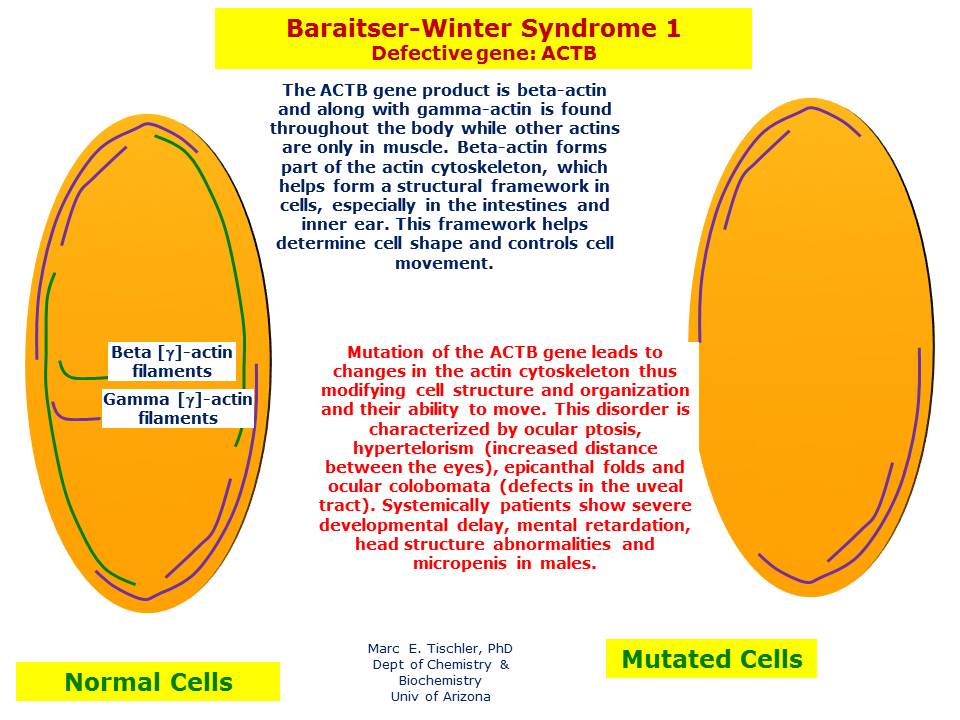 Baraitser-Winter Syndrome 1
Defective gene: ACTB

The ACTB gene product is beta-actin and along with gamma-actin is found throughout the body while other actins are only in muscle. Beta-actin forms part of the actin cytoskeleton, which helps form a structural framework in cells, especially in the intestines and inner ear. This framework helps determine cell shape and controls cell movement.

Beta [$\gamma$]-actin filaments

Gamma [$\gamma$]-actin filaments

Mutation of the ACTB gene leads to changes in the actin cytoskeleton thus modifying cell structure and organization and their ability to move. This disorder is characterized by ocular ptosis, hypertelorism (increased distance between the eyes), epicanthal folds and ocular colobomata (defects in the uveal tract). Systemically patients show severe developmental delay, mental retardation, head structure abnormalities and micropenis in males.

Normal Cells

Marc E. Tischler, PhD
Dept of Chemistry & Biochemistry
Univ of Arizona

Mutated Cells